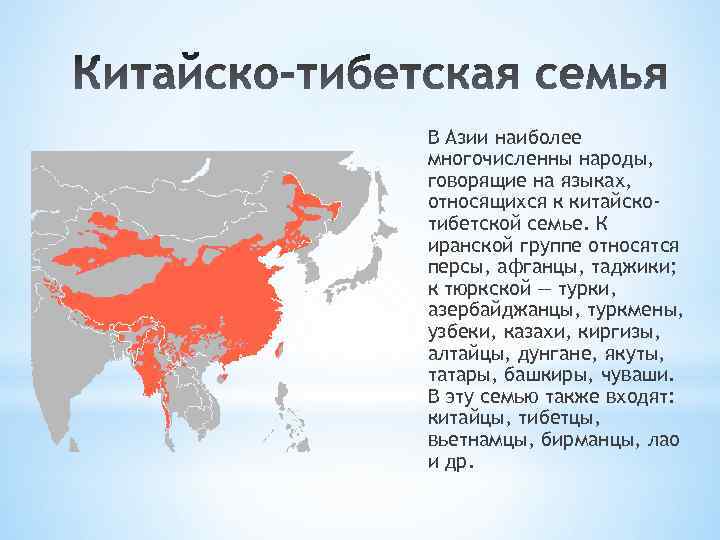 Китайско-тибетская семья

В Азии наиболее многочисленны народы, говорящие на языках, относящихся к китайско-тибетской семье. К иранской группе относятся персы, афганцы, таджики; к тюркской — турки, азербайджанцы, туркмены, узбеки, казахи, киргизы, алтайцы, дунгане, якуты, татары, башкиры, чуваши. В эту семью также входят: китайцы, тибетцы, вьетнамцы, бирманцы, лао и др.